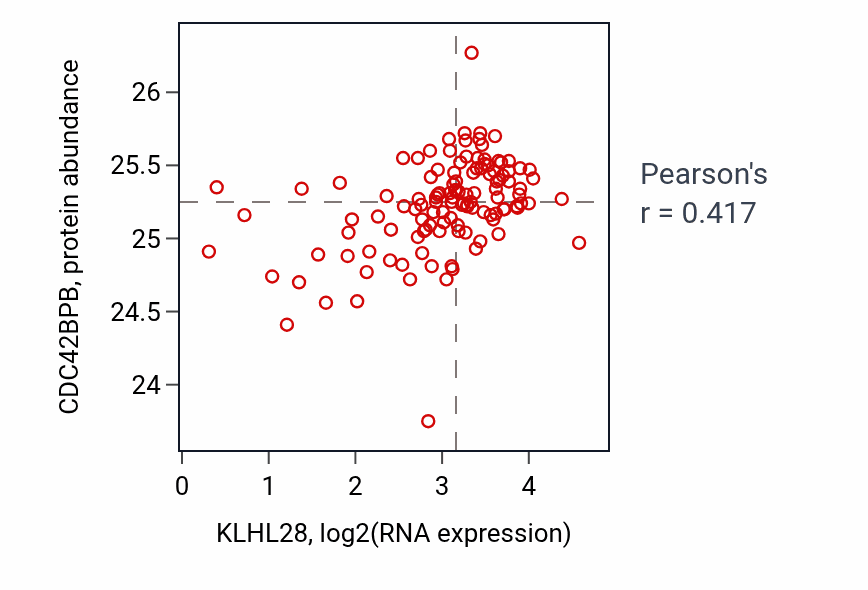 CDC42BPB, protein abundance

26
25.5
25
24.5
24

0
1
2
3
4

KLHL28, log2(RNA expression)

Pearson's
r = 0.417